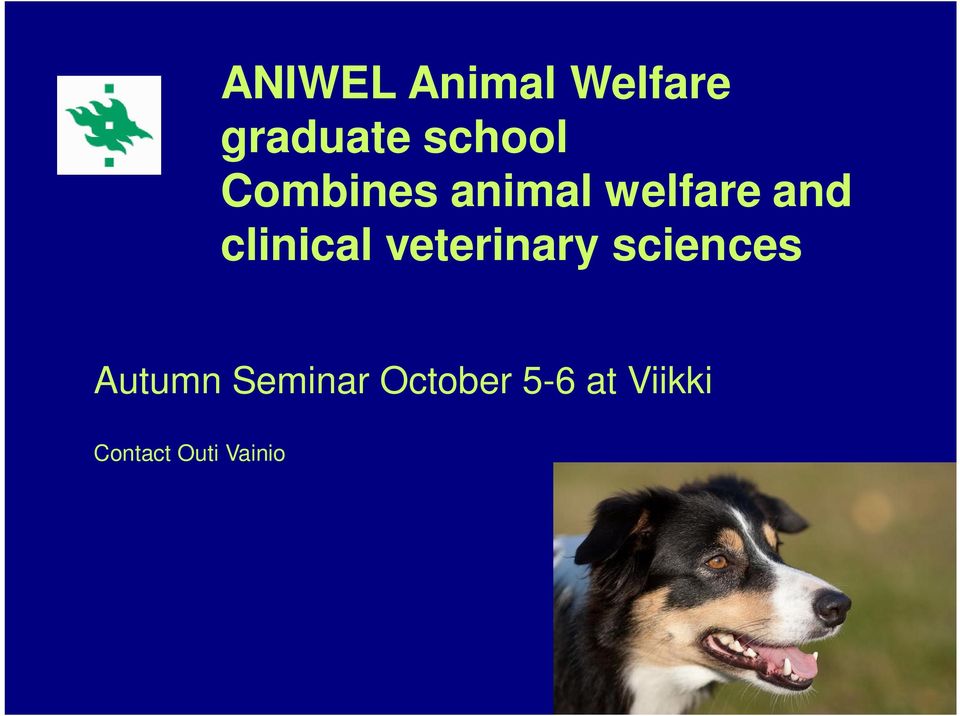 ANIWEL Animal Welfare graduate school
Combines animal welfare and clinical veterinary sciences

Autumn Seminar October 5-6 at Viikki

Contact Outi Vainio